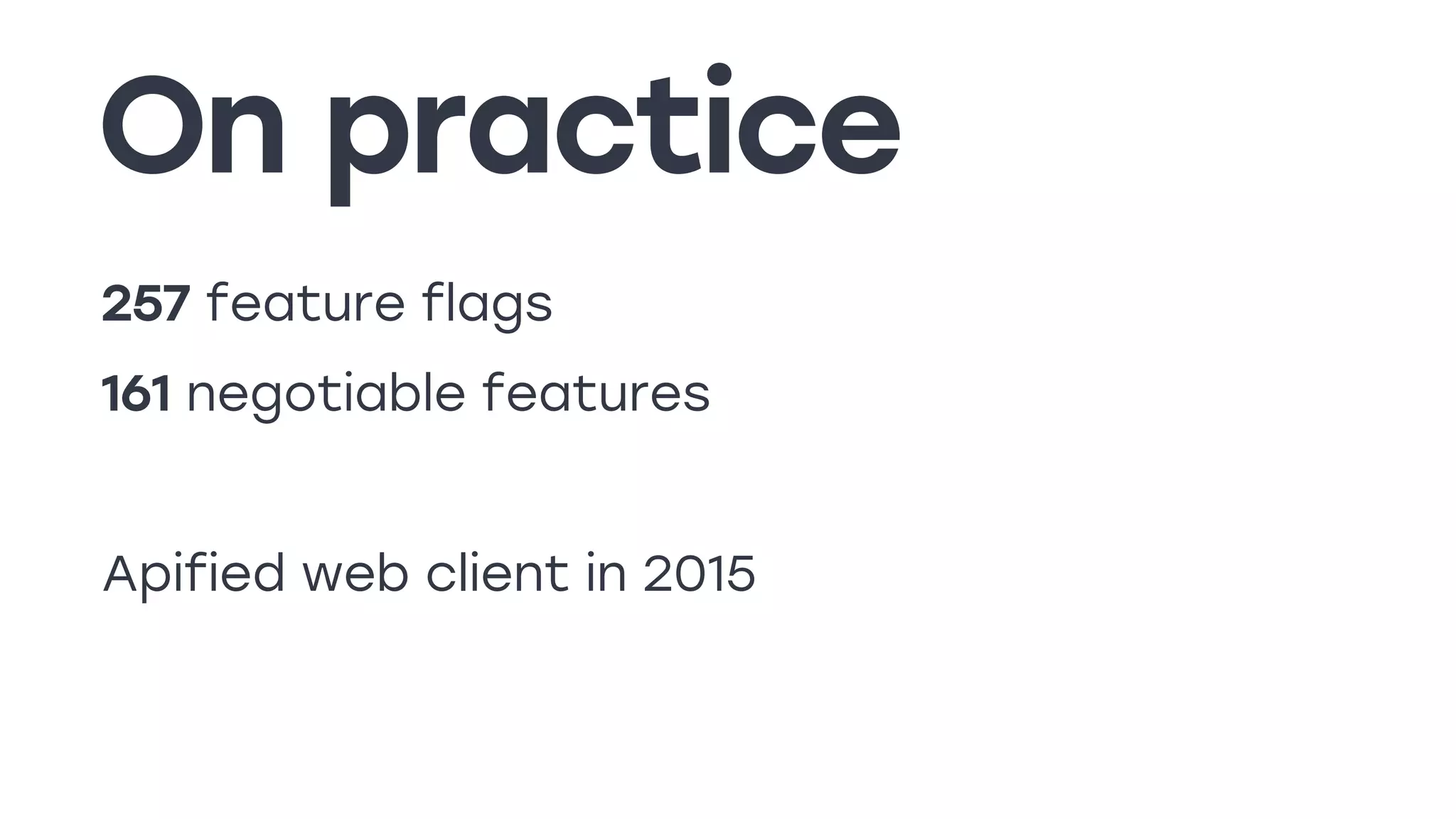 On practice

257 feature flags

161 negotiable features

Apified web client in 2015